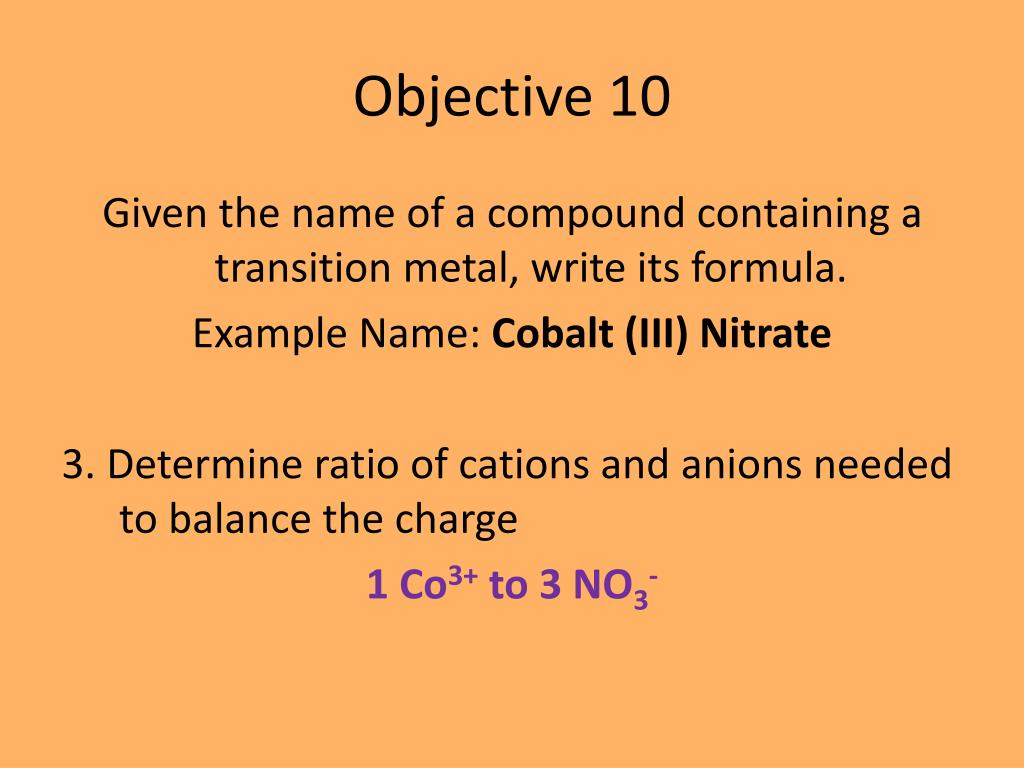 Objective 10

Given the name of a compound containing a transition metal, write its formula.

Example Name: Cobalt (III) Nitrate

3. Determine ratio of cations and anions needed to balance the charge

1 $Co^{3+}$ to 3 $NO_3^-$